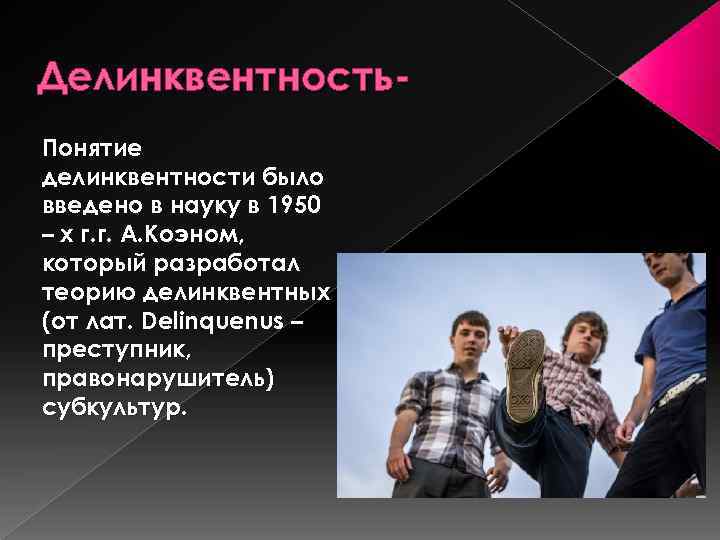 Делинквентность-

Понятие делинквентности было введено в науку в 1950 – х г.г. А.Коэном, который разработал теорию делинквентных (от лат. Delinquenus – преступник, правонарушитель) субкультур.